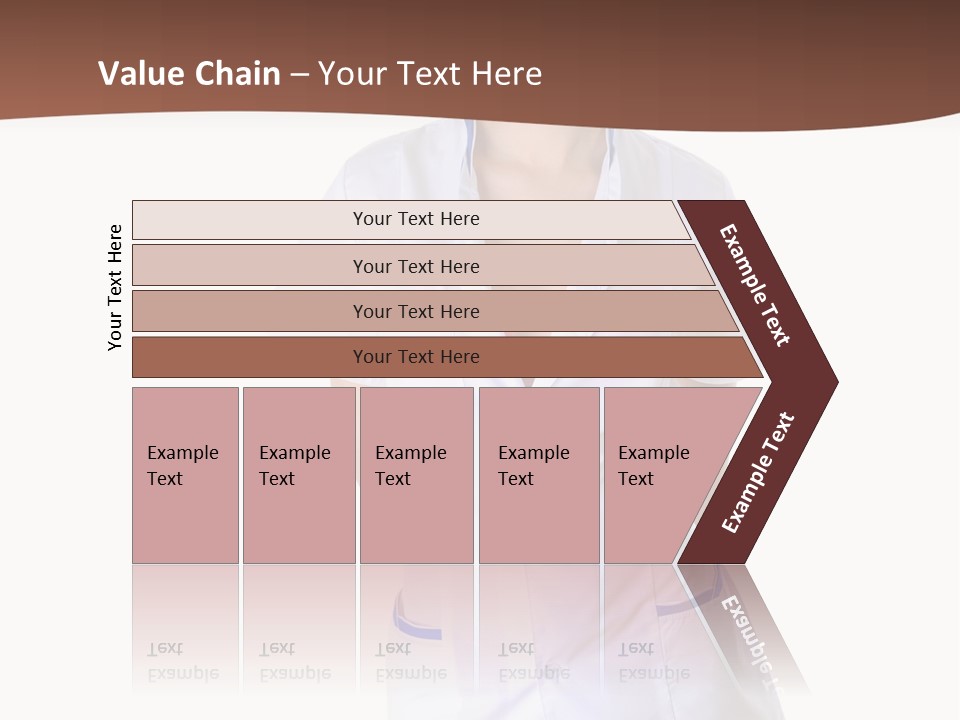 Value Chain – Your Text Here

Your Text Here

Your Text Here

Your Text Here

Your Text Here

Your Text Here

Example Text

Example Text

Example Text

Example Text

Example Text

Example Text

Example Text